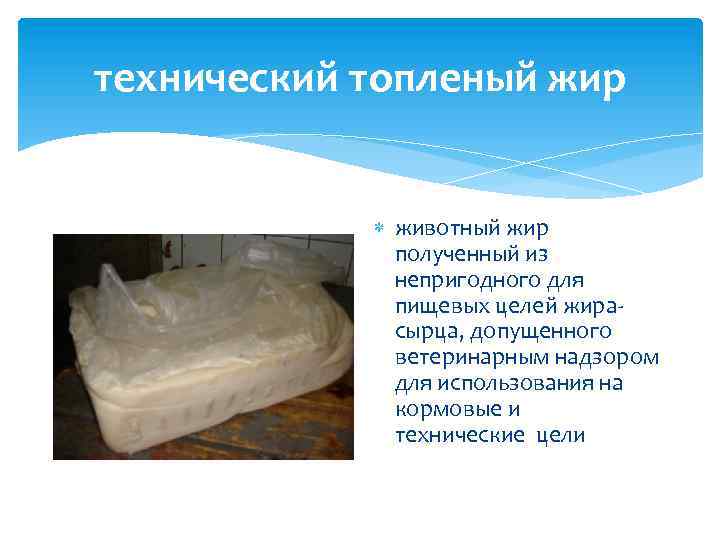 технический топленый жир

животный жир полученный из непригодного для пищевых целей жира-сырца, допущенного ветеринарным надзором для использования на кормовые и технические цели